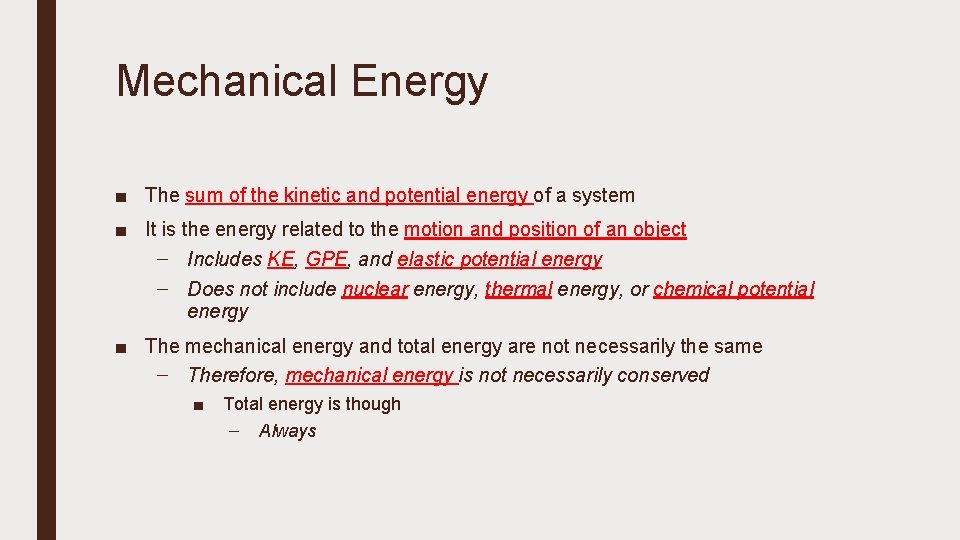 Mechanical Energy

■ The sum of the kinetic and potential energy of a system

■ It is the energy related to the motion and position of an object
– Includes KE, GPE, and elastic potential energy
– Does not include nuclear energy, thermal energy, or chemical potential energy

■ The mechanical energy and total energy are not necessarily the same
– Therefore, mechanical energy is not necessarily conserved
■ Total energy is though
– Always